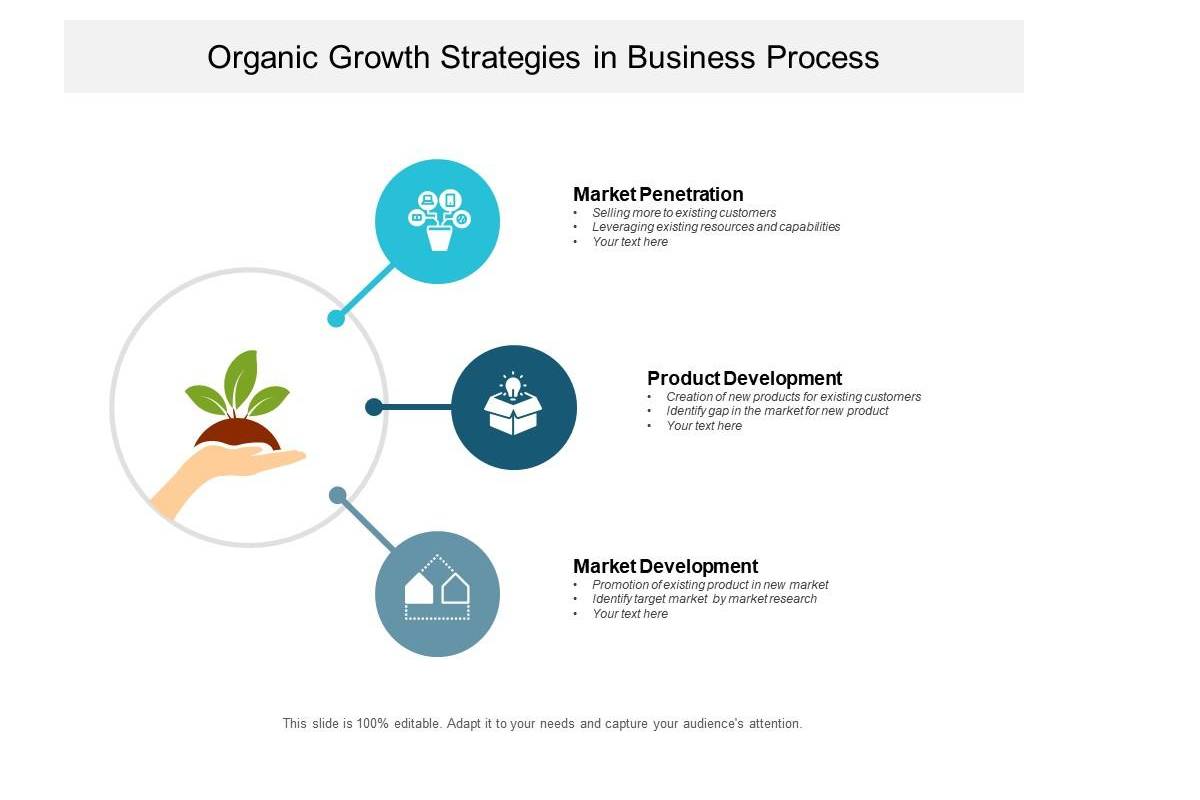 Organic Growth Strategies in Business Process

Market Penetration
• Selling more to existing customers
• Leveraging existing resources and capabilities
• Your text here

Product Development
• Creation of new products for existing customers
• Identify gap in the market for new product
• Your text here

Market Development
• Promotion of existing product in new market
• Identify target market by market research
• Your text here

This slide is 100% editable. Adapt it to your needs and capture your audience's attention.